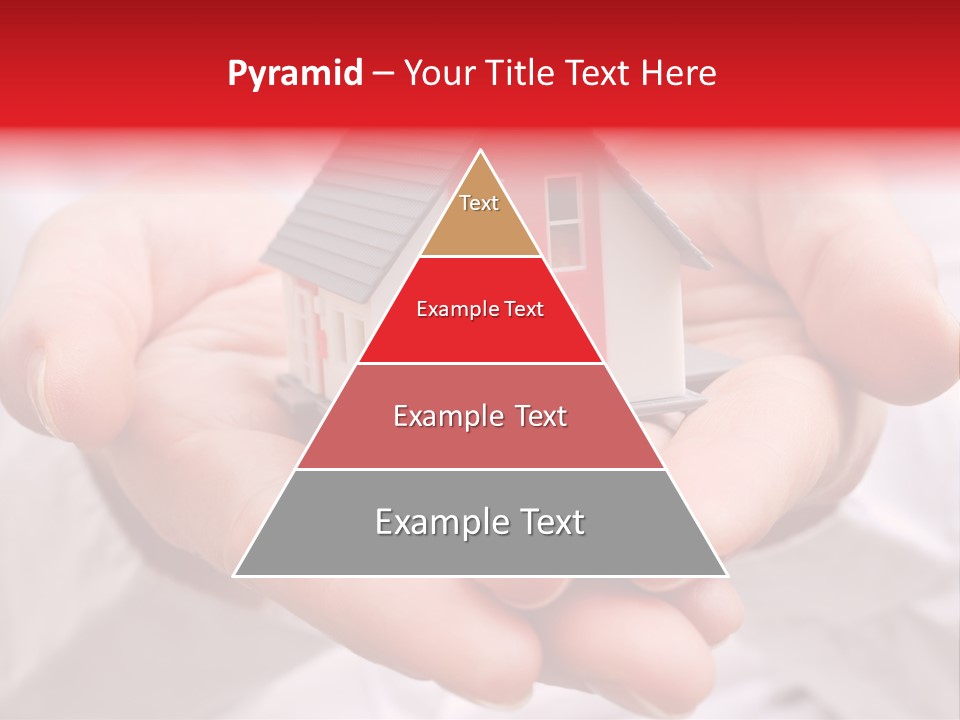 Pyramid – Your Title Text Here

Text

Example Text

Example Text

Example Text